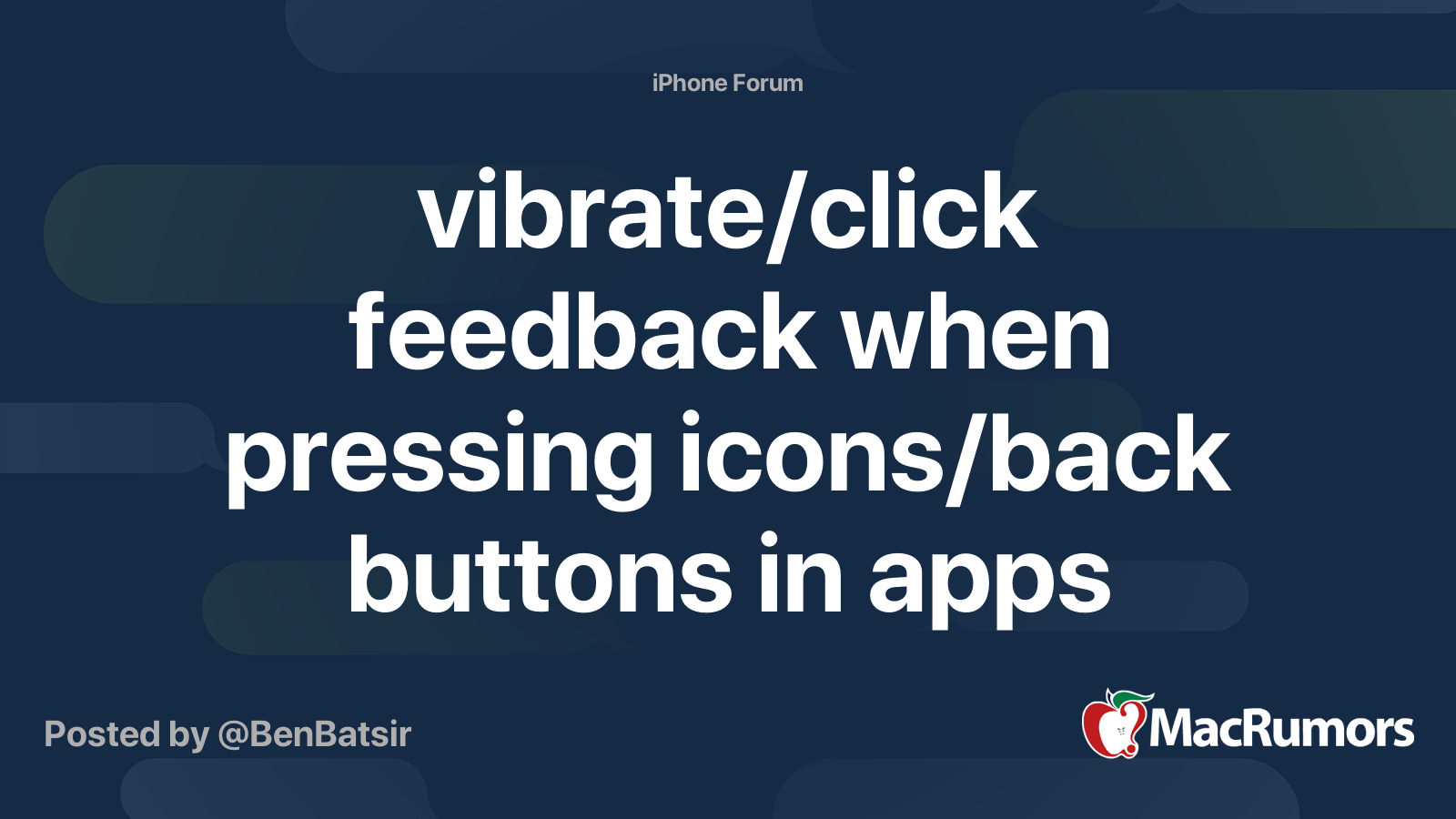 iPhone Forum

vibrate/click feedback when pressing icons/back buttons in apps

Posted by @BenBatsir

MacRumors